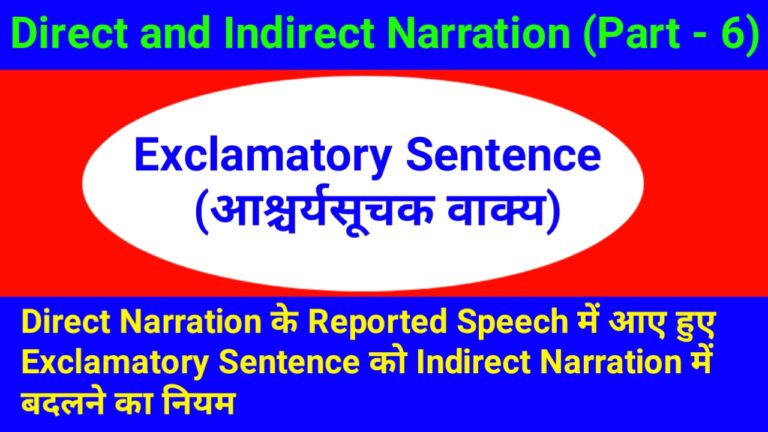 Direct and Indirect Narration (Part - 6)

Exclamatory Sentence
(आश्चर्यसूचक वाक्य)

Direct Narration के Reported Speech में आए हुए Exclamatory Sentence को Indirect Narration में बदलने का नियम